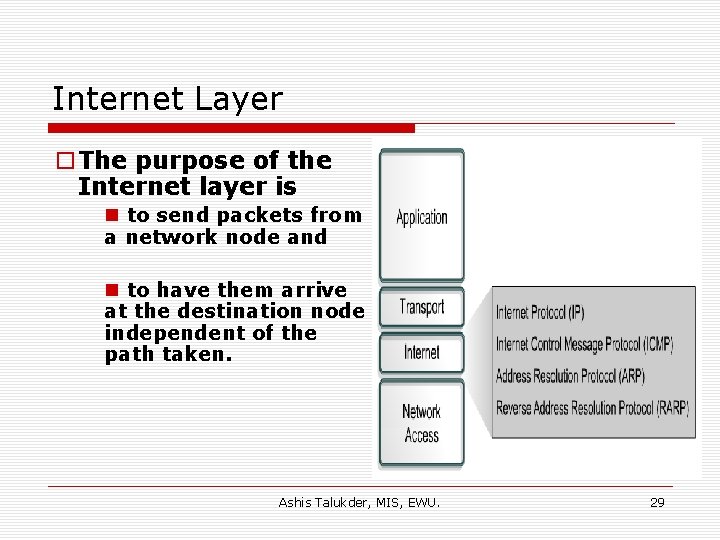 Internet Layer

The purpose of the Internet layer is

to send packets from a network node and

to have them arrive at the destination node independent of the path taken.

Application

Transport

Internet

Network Access

Internet Protocol (IP)

Internet Control Message Protocol (ICMP)

Address Resolution Protocol (ARP)

Reverse Address Resolution Protocol (RARP)

Ashis Talukder, MIS, EWU.

29